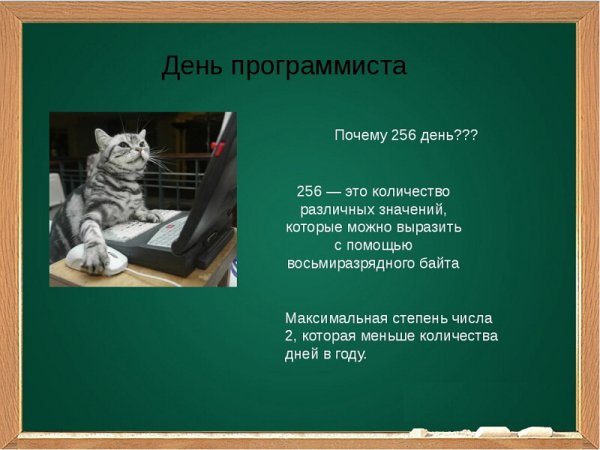 День программиста

Почему 256 день???

256 — это количество различных значений, которые можно выразить с помощью восьмиразрядного байта

Максимальная степень числа 2, которая меньше количества дней в году.